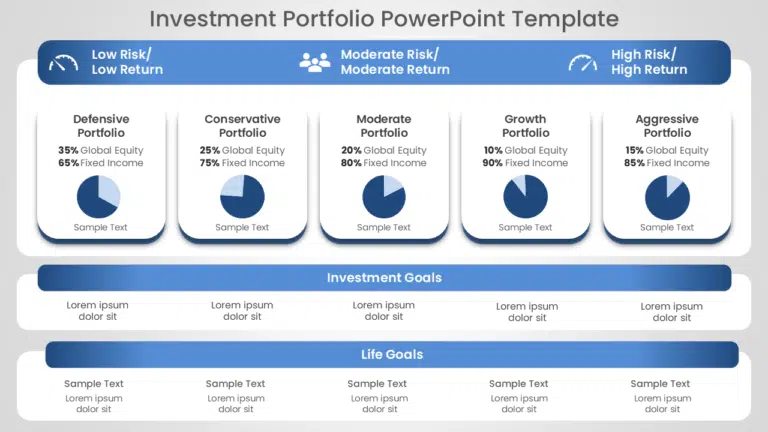 Investment Portfolio PowerPoint Template

Low Risk/ Low Return

Moderate Risk/ Moderate Return

High Risk/ High Return

Defensive Portfolio
35% Global Equity
65% Fixed Income
Sample Text

Conservative Portfolio
25% Global Equity
75% Fixed Income
Sample Text

Moderate Portfolio
20% Global Equity
80% Fixed Income
Sample Text

Growth Portfolio
10% Global Equity
90% Fixed Income
Sample Text

Aggressive Portfolio
15% Global Equity
85% Fixed Income
Sample Text

Investment Goals

Lorem ipsum dolor sit

Lorem ipsum dolor sit

Lorem ipsum dolor sit

Lorem ipsum dolor sit

Lorem ipsum dolor sit

Life Goals

Sample Text
Lorem ipsum dolor sit

Sample Text
Lorem ipsum dolor sit

Sample Text
Lorem ipsum dolor sit

Sample Text
Lorem ipsum dolor sit

Sample Text
Lorem ipsum dolor sit